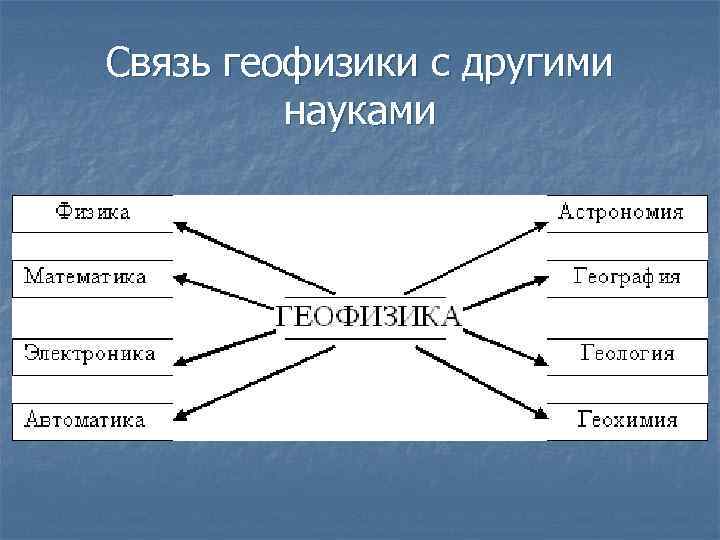 Связь геофизики с другими науками

Физика

Математика

Электроника

Автоматика

ГЕОФИЗИКА

Астрономия

География

Геология

Геохимия